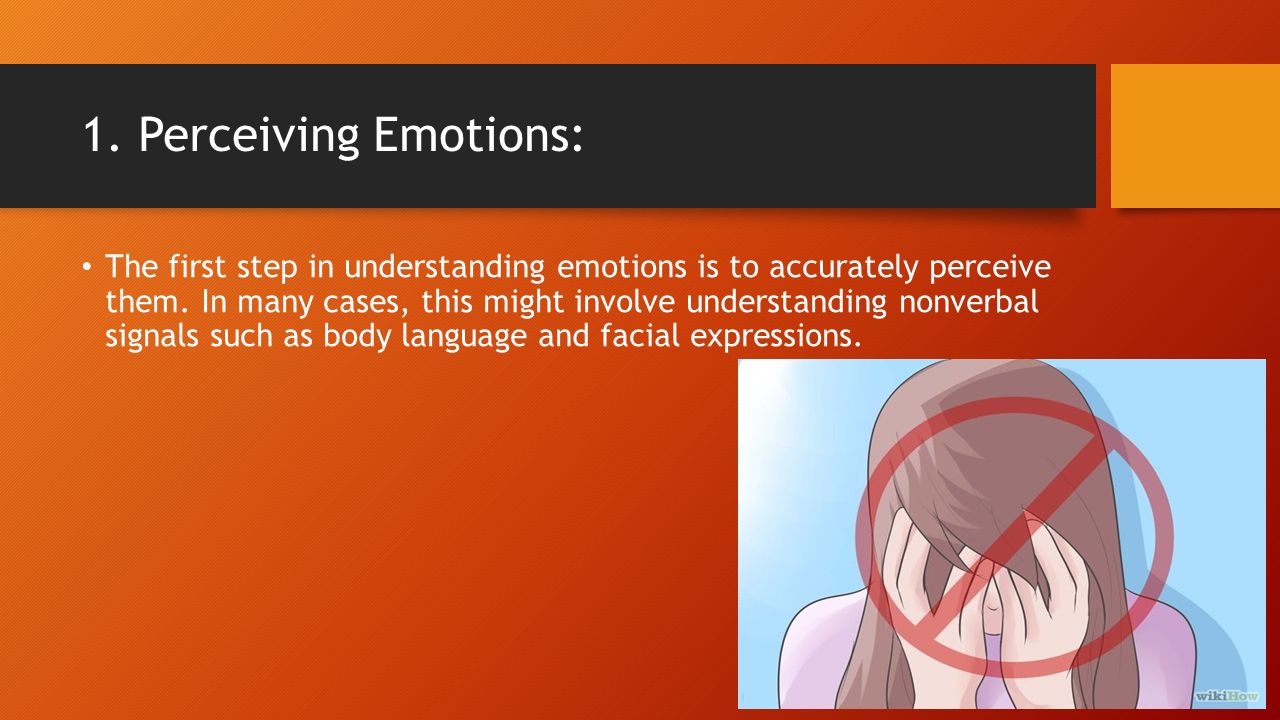 1. Perceiving Emotions:

• The first step in understanding emotions is to accurately perceive them. In many cases, this might involve understanding nonverbal signals such as body language and facial expressions.

wikiHow